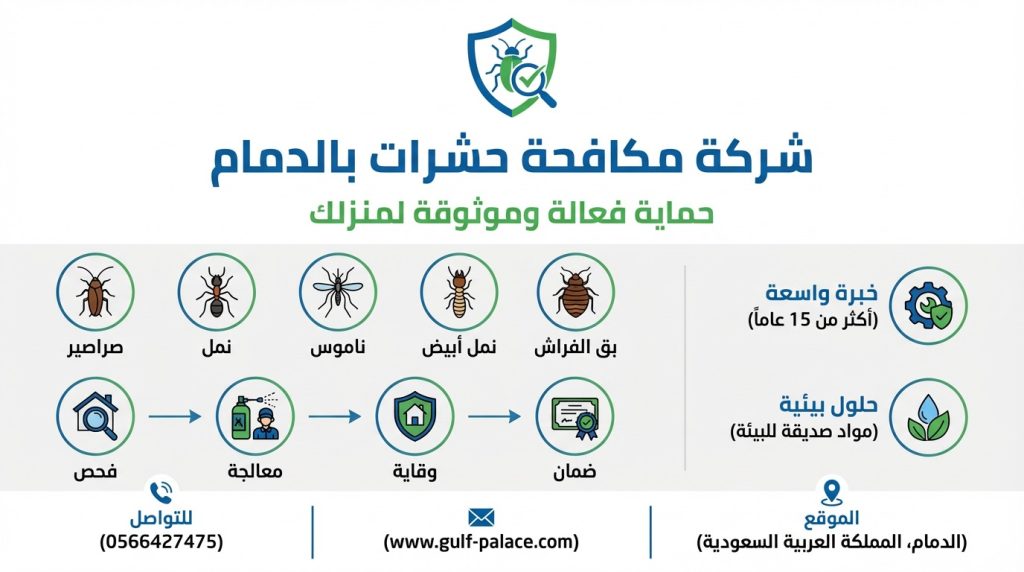 شركة مكافحة حشرات بالدمام

حماية فعالة وموثوقة لمنزلك

خبرة واسعة
(أكثر من 15 عاماً)

حلول بيئية
(مواد صديقة للبيئة)

بق الفراش
نمل أبيض
ناموس
نمل
صراصير

ضمان
وقاية
معالجة
فحص

الموقع
(الدمام، المملكة العربية السعودية)

(www.gulf-palace.com)

للتواصل
(0566427475)